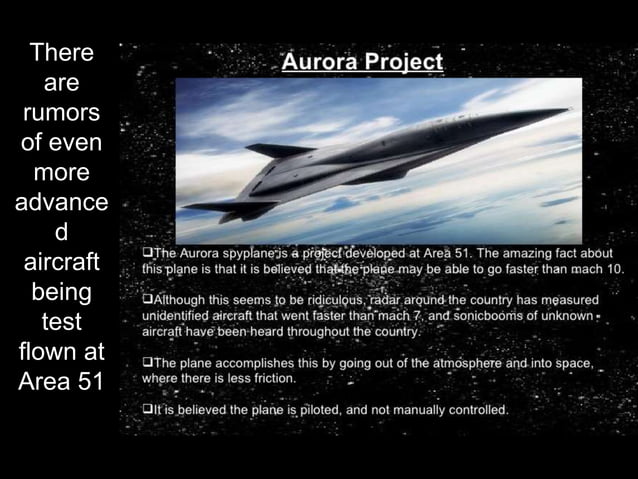 There are rumors of even more advanced aircraft being test flown at Area 51

Aurora Project

❑The Aurora spyplane is a project developed at Area 51. The amazing fact about this plane is that it is believed that the plane may be able to go faster than mach 10.

❑Although this seems to be ridiculous, radar around the country has measured unidentified aircraft that went faster than mach 7, and sonicbooms of unknown aircraft have been heard throughout the country.

❑The plane accomplishes this by going out of the atmosphere and into space, where there is less friction.

❑It is believed the plane is piloted, and not manually controlled.